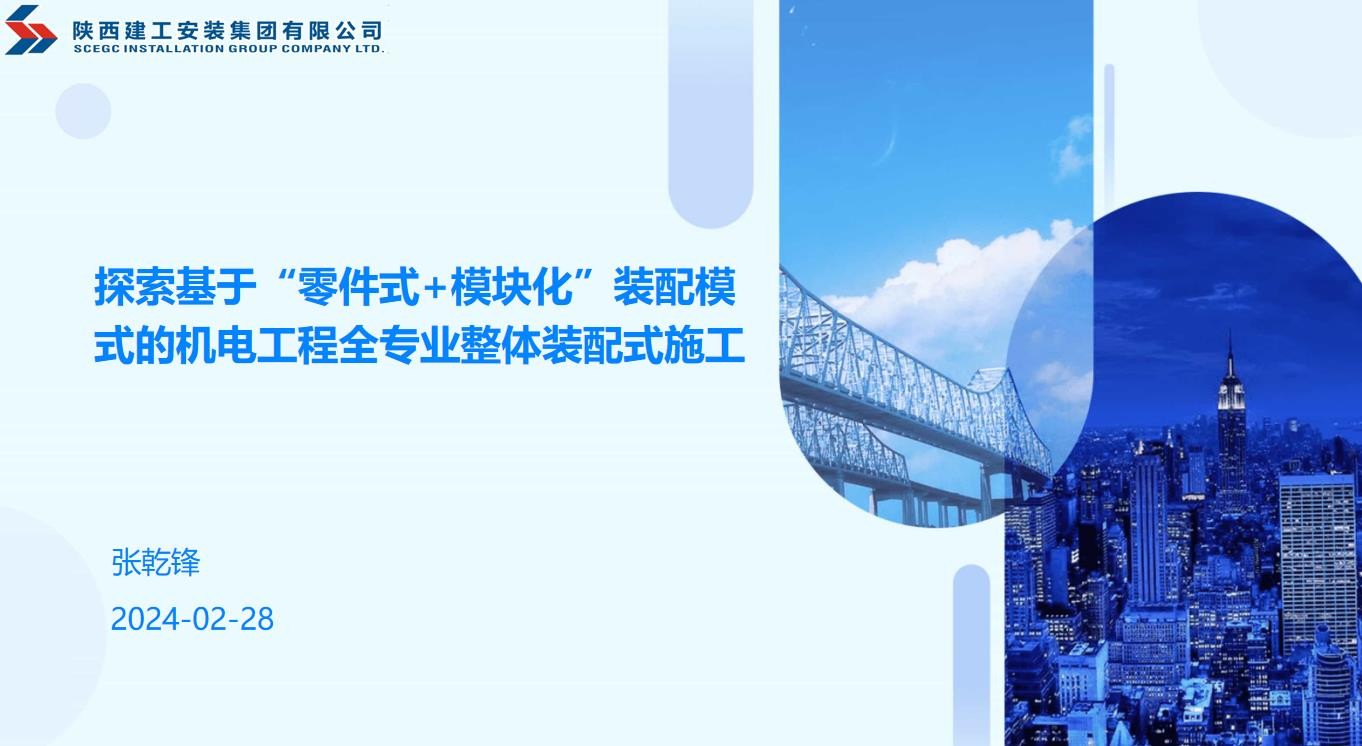 陕西建工安装集团有限公司
SCEGC INSTALLATION GROUP COMPANY LTD.

探索基于“零件式+模块化”装配模式的机电工程全专业整体装配式施工

张乾锋

2024-02-28